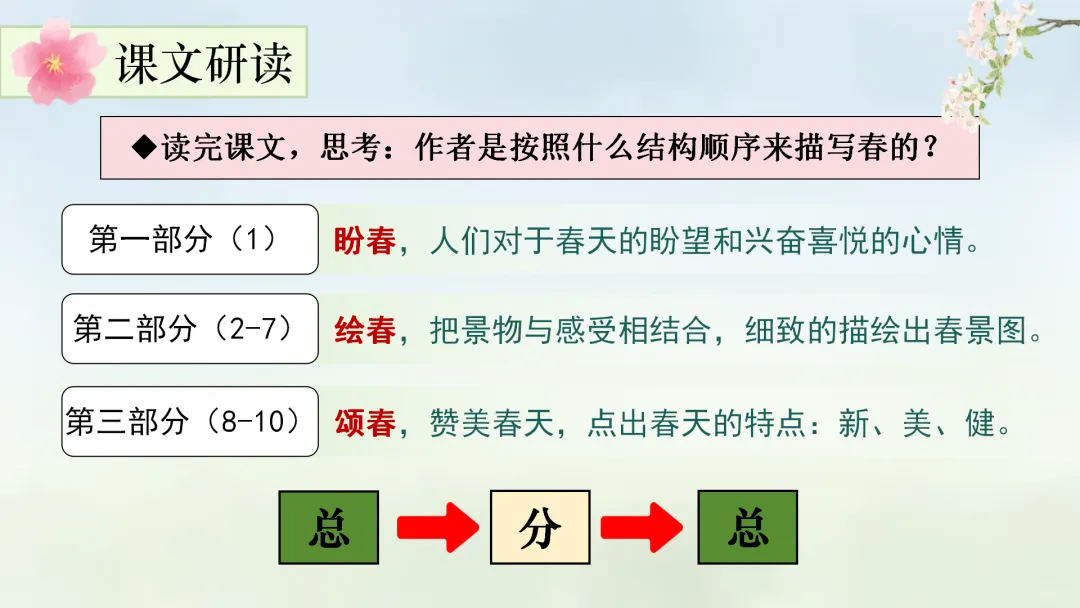 课文研读

◆读完课文，思考：作者是按照什么结构顺序来描写春的？

第一部分（1） 盼春，人们对于春天的盼望和兴奋喜悦的心情。

第二部分（2-7） 绘春，把景物与感受相结合，细致的描绘出春景图。

第三部分（8-10） 颂春，赞美春天，点出春天的特点：新、美、健。

总 分 总